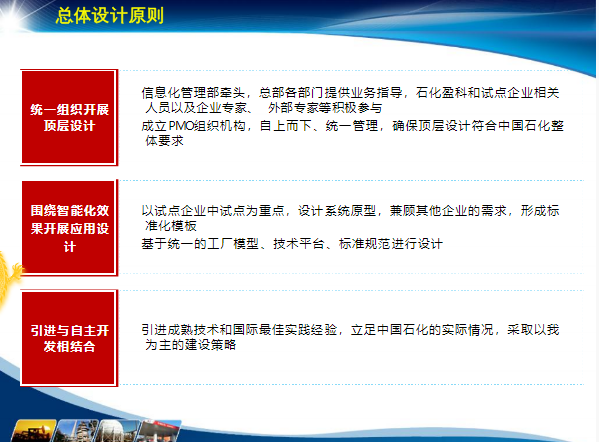 总体设计原则

统一组织开展顶层设计

信息化管理部牵头，总部各部门提供业务指导，石化盈科和试点企业相关人员以及企业专家、 外部专家等积极参与

成立PMO组织机构，自上而下、统一管理，确保顶层设计符合中国石化整体要求

围绕智能化效果开展应用设计

以试点企业中试点为重点，设计系统原型，兼顾其他企业的需求，形成标准化模板

基于统一的工厂模型、技术平台、标准规范进行设计

引进与自主开发相结合

引进成熟技术和国际最佳实践经验，立足中国石化的实际情况，采取以我为主的建设策略